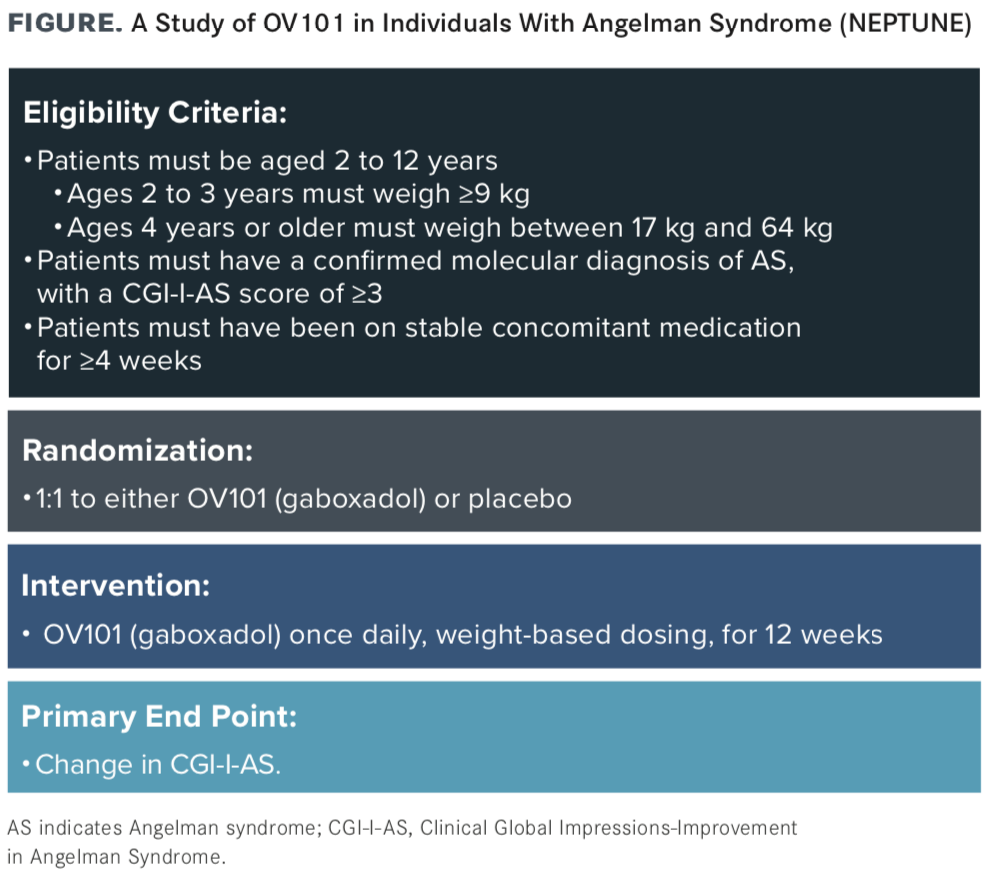 FIGURE. A Study of OV101 in Individuals With Angelman Syndrome (NEPTUNE)

Eligibility Criteria:

• Patients must be aged 2 to 12 years
 • Ages 2 to 3 years must weigh ≥9 kg
 • Ages 4 years or older must weigh between 17 kg and 64 kg
• Patients must have a confirmed molecular diagnosis of AS, with a CGI-I-AS score of ≥3
• Patients must have been on stable concomitant medication for ≥4 weeks

Randomization:

• 1:1 to either OV101 (gaboxadol) or placebo

Intervention:

• OV101 (gaboxadol) once daily, weight-based dosing, for 12 weeks

Primary End Point:

• Change in CGI-I-AS.

AS indicates Angelman syndrome; CGI-I-AS, Clinical Global Impressions-Improvement in Angelman Syndrome.